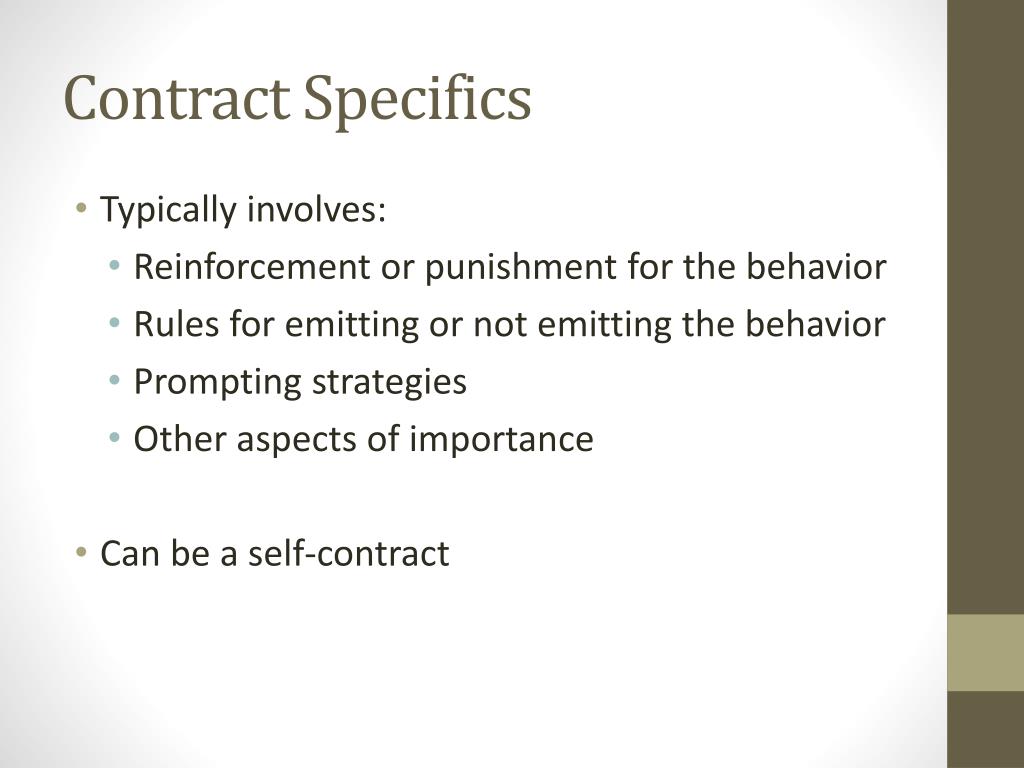 Contract Specifics

• Typically involves:
  • Reinforcement or punishment for the behavior
  • Rules for emitting or not emitting the behavior
  • Prompting strategies
  • Other aspects of importance

• Can be a self-contract